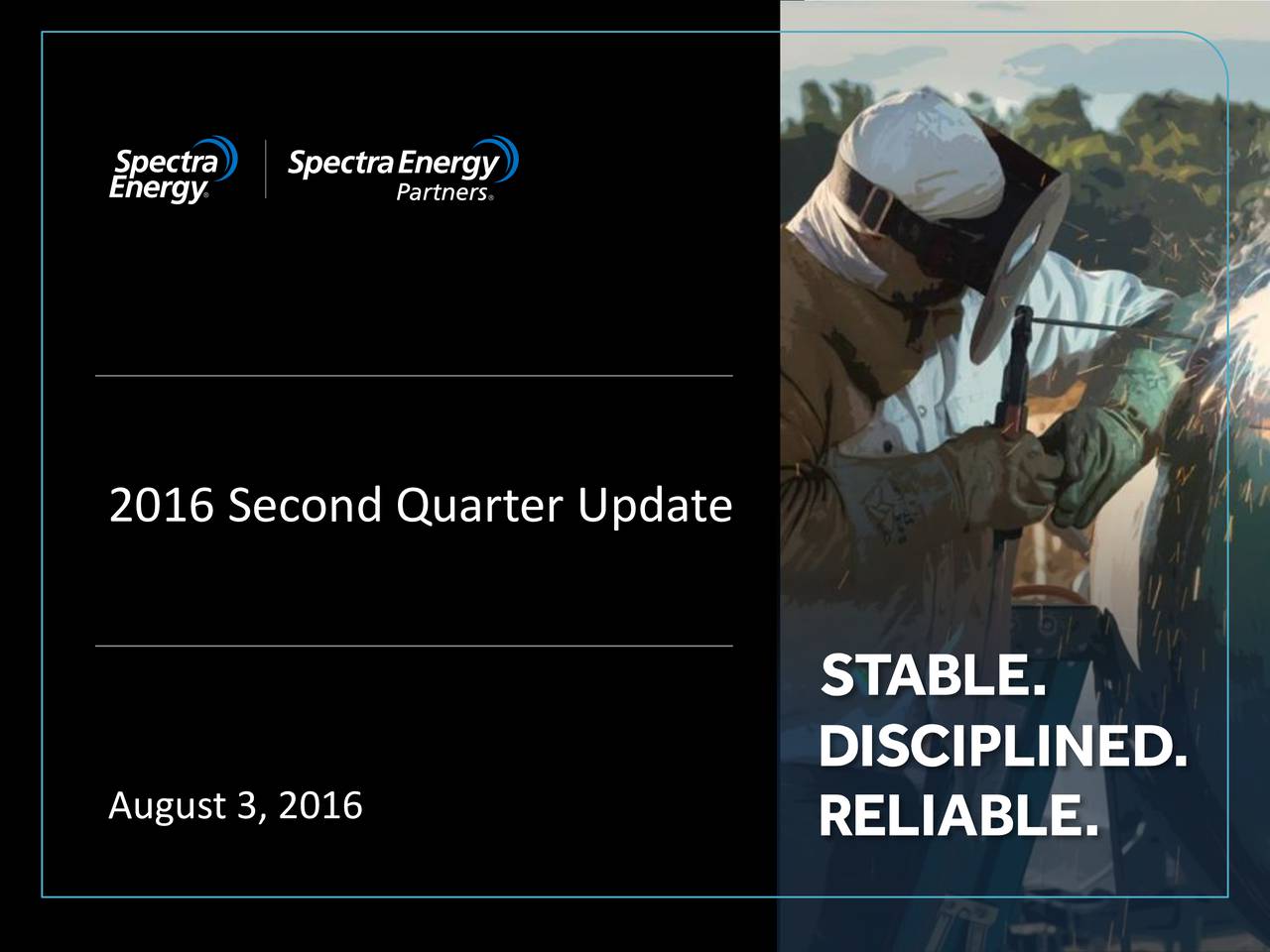 Spectra Energy®

Spectra Energy Partners®

2016 Second Quarter Update

August 3, 2016

STABLE.
DISCIPLINED.
RELIABLE.